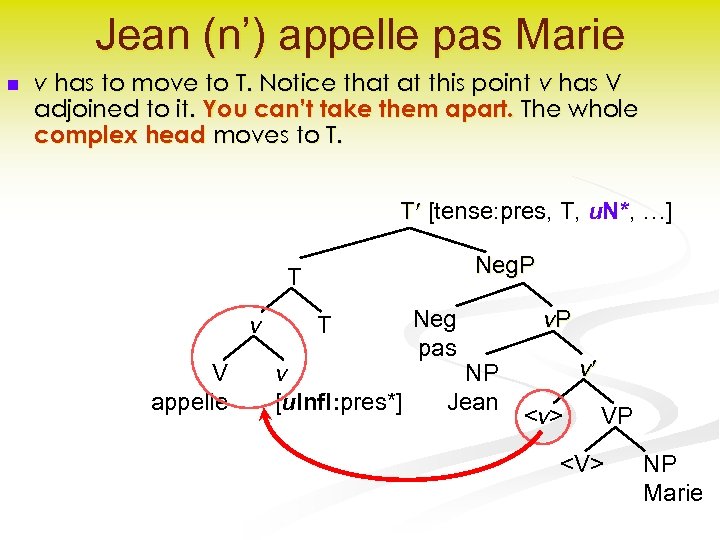 Jean (n') appelle pas Marie

v has to move to T. Notice that at this point v has V adjoined to it. You can't take them apart. The whole complex head moves to T.

T′ [tense:pres, T, uN*, …]

T

NegP

v

T

Neg
pas

vP

V
appelle

v
[uInfl:pres*]

NP
Jean

v′

<v>

VP

<V>

NP
Marie